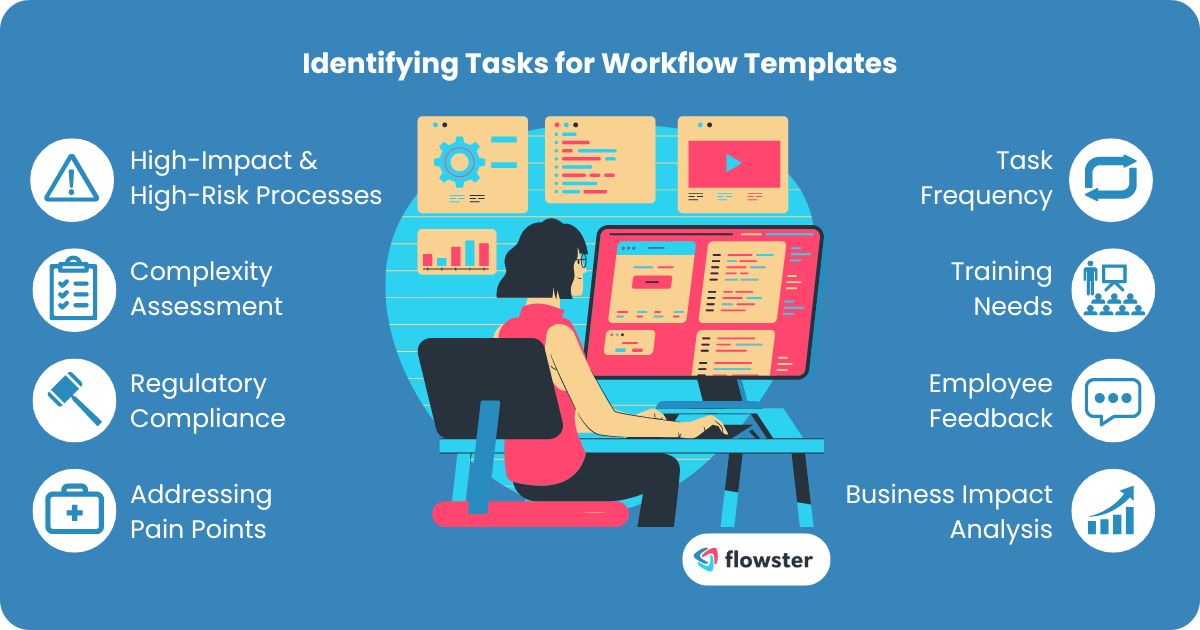 Identifying Tasks for Workflow Templates

High-Impact & High-Risk Processes

Complexity Assessment

Regulatory Compliance

Addressing Pain Points

Task Frequency

Training Needs

Employee Feedback

Business Impact Analysis

flowster